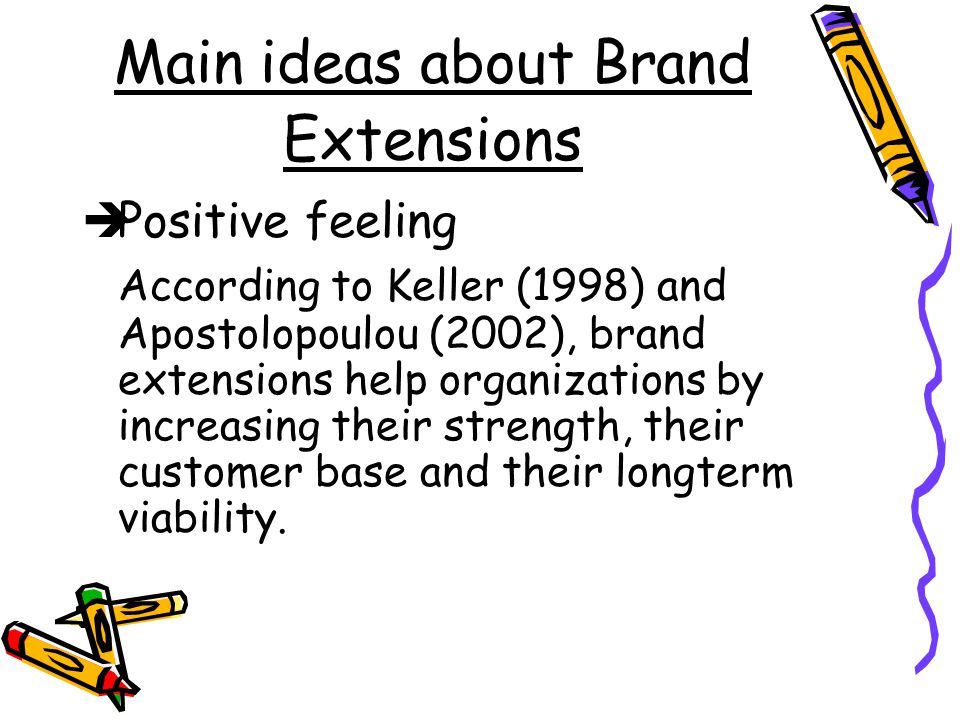 Main ideas about Brand Extensions

➔Positive feeling

According to Keller (1998) and Apostolopoulou (2002), brand extensions help organizations by increasing their strength, their customer base and their longterm viability.